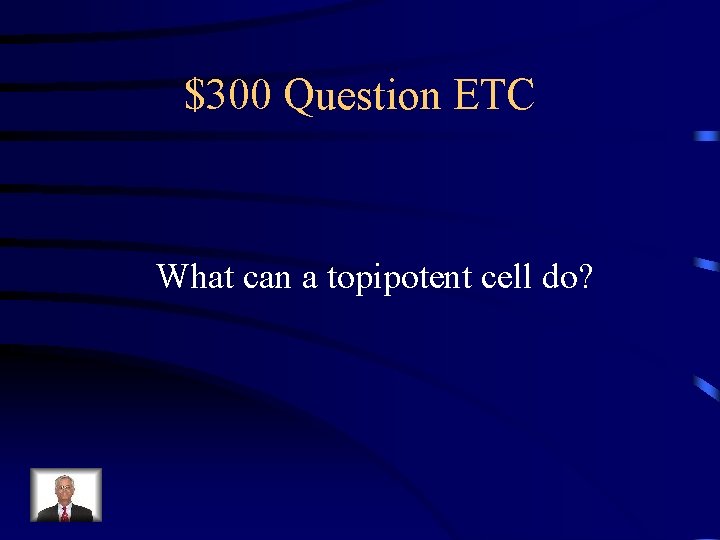 \$300 Question ETC

What can a topipotent cell do?